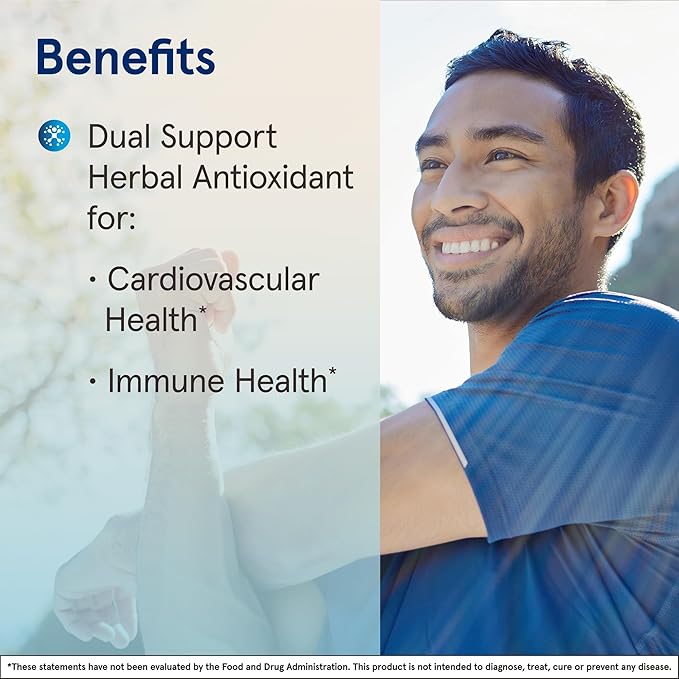 Benefits

Dual Support Herbal Antioxidant for:

· Cardiovascular Health*

· Immune Health*

*These statements have not been evaluated by the Food and Drug Administration. This product is not intended to diagnose, treat, cure or prevent any disease.